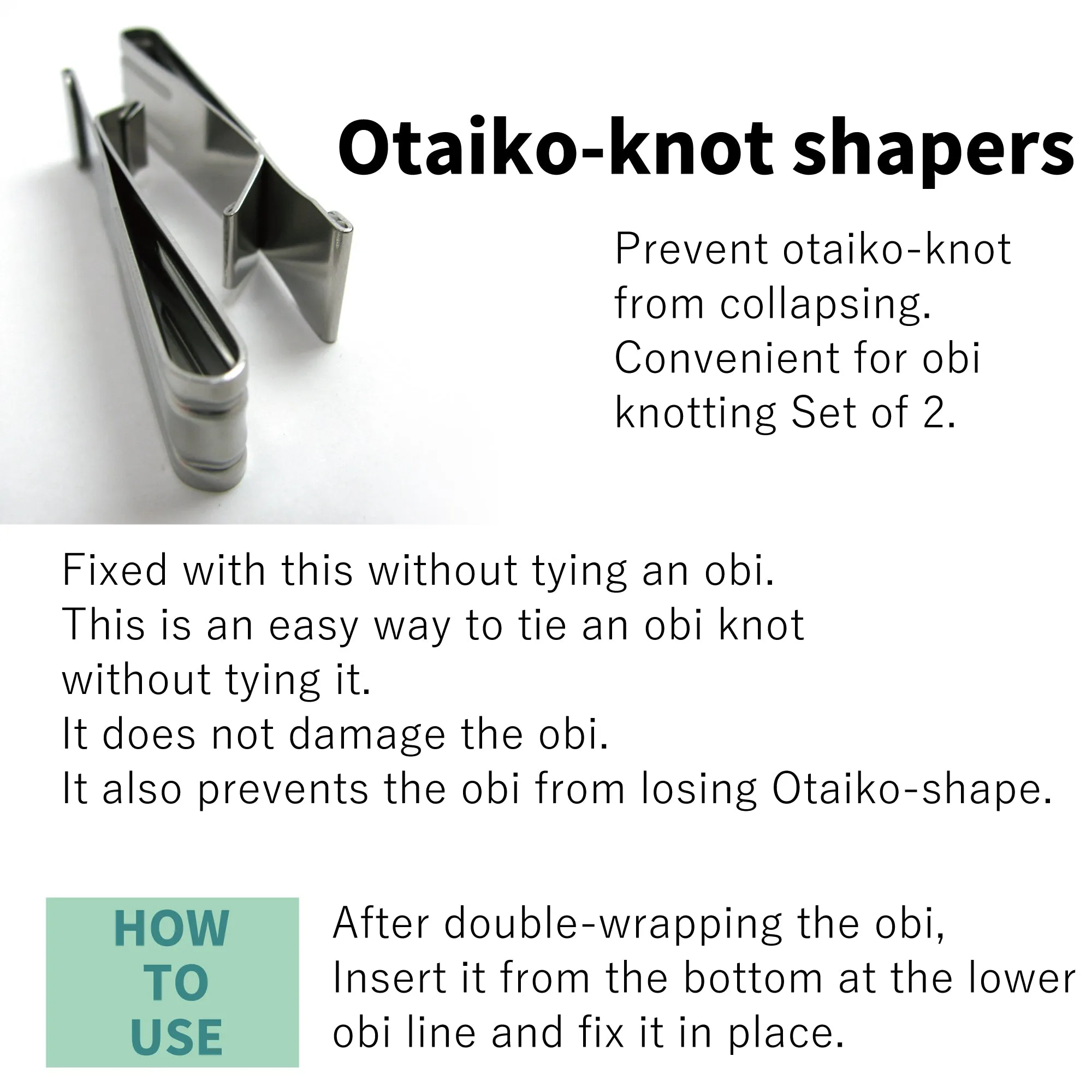 Otaiko-knot shapers

Prevent otaiko-knot from collapsing. Convenient for obi knotting Set of 2.

Fixed with this without tying an obi.
This is an easy way to tie an obi knot without tying it.
It does not damage the obi.
It also prevents the obi from losing Otaiko-shape.

HOW TO USE

After double-wrapping the obi, Insert it from the bottom at the lower obi line and fix it in place.